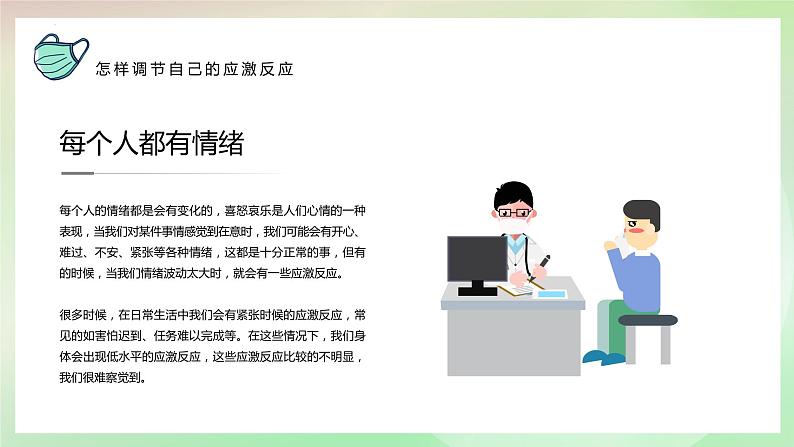 怎样调节自己的应激反应

每个人都有情绪

每个人的情绪都是会有变化的，喜怒哀乐是人们心情的一种表现，当我们对某件事情感觉到在意时，我们可能会有开心、难过、不安、紧张等各种情绪，这都是十分正常的事，但有的时候，当我们情绪波动太大时，就会有一些应激反应。

很多时候，在日常生活中我们会有紧张时候的应激反应，常见的如害怕迟到、任务难以完成等。在这些情况下，我们身体会出现低水平的应激反应，这些应激反应比较的不明显，我们很难察觉到。